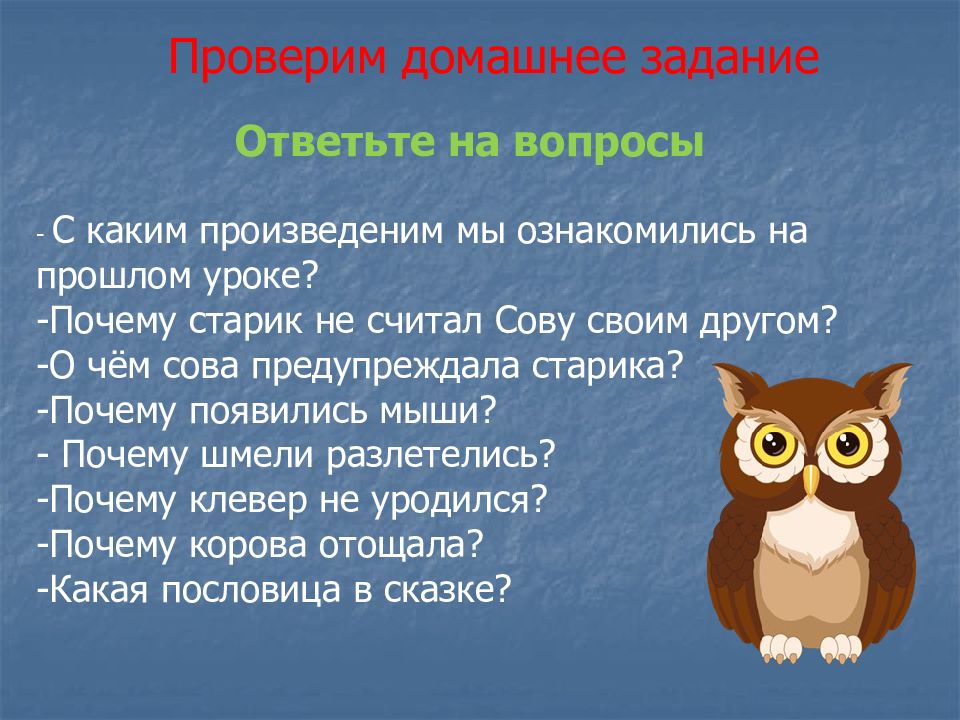 Проверим домашнее задание

Ответьте на вопросы

- С каким произведеним мы ознакомились на прошлом уроке?
-Почему старик не считал Сову своим другом?
-О чём сова предупреждала старика?
-Почему появились мыши?
- Почему шмели разлетелись?
-Почему клевер не уродился?
-Почему корова отощала?
-Какая пословица в сказке?